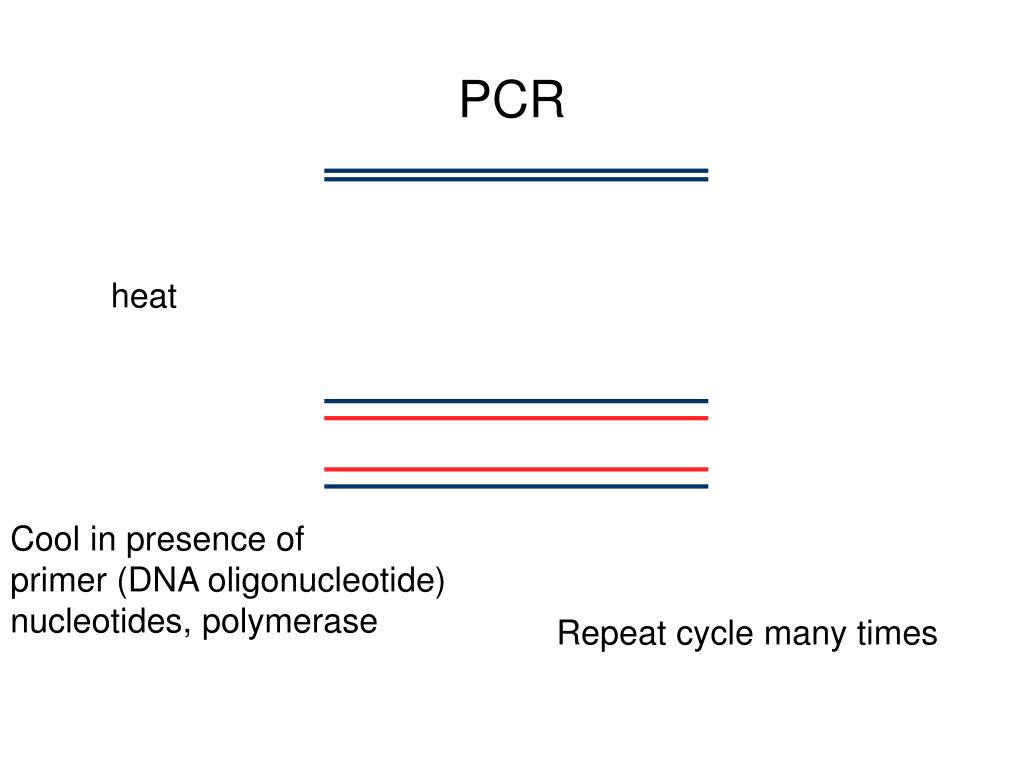 PCR

heat

Cool in presence of
primer (DNA oligonucleotide)
nucleotides, polymerase

Repeat cycle many times